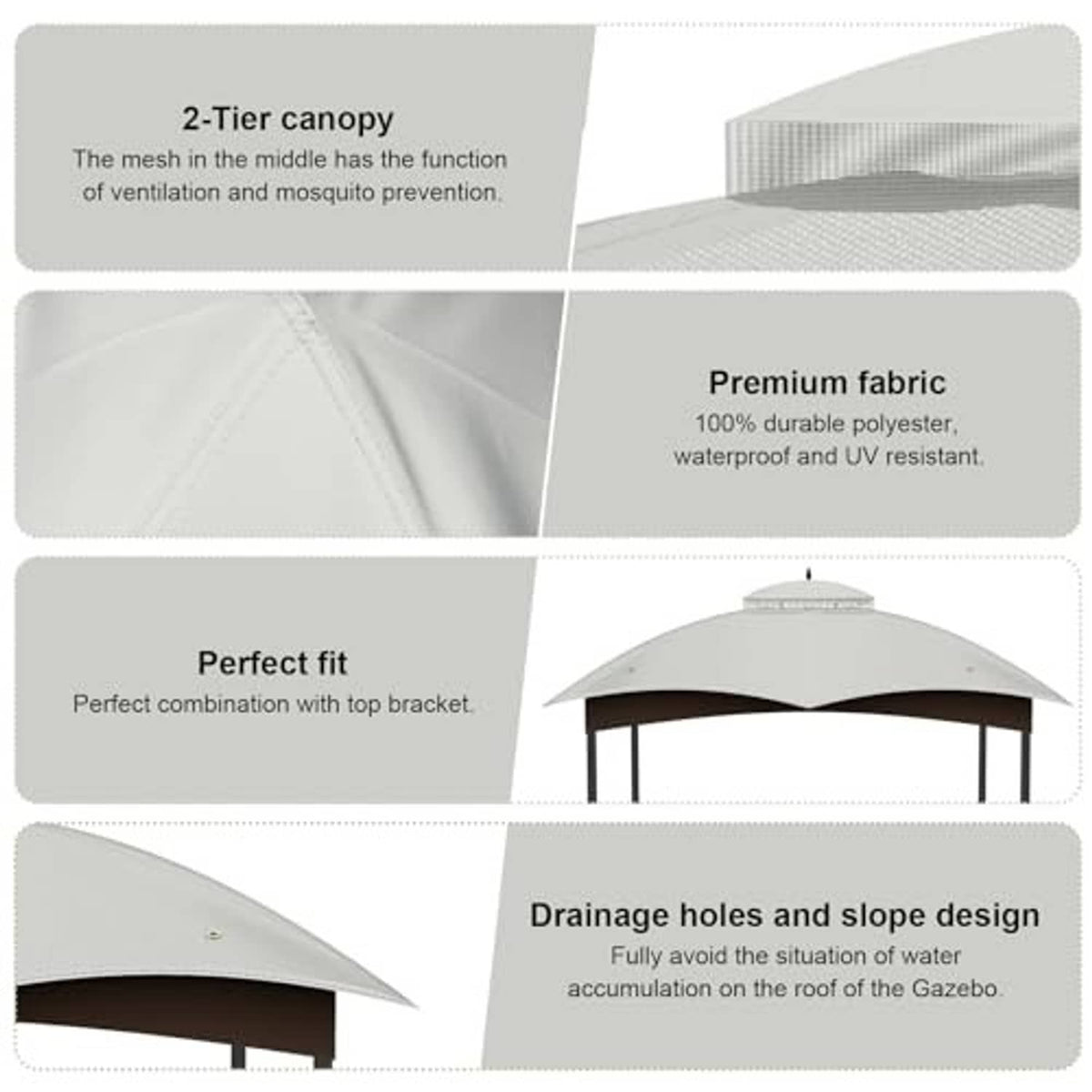 2-Tier canopy
The mesh in the middle has the function of ventilation and mosquito prevention.

Premium fabric
100% durable polyester, waterproof and UV resistant.

Perfect fit
Perfect combination with top bracket.

Drainage holes and slope design
Fully avoid the situation of water accumulation on the roof of the Gazebo.